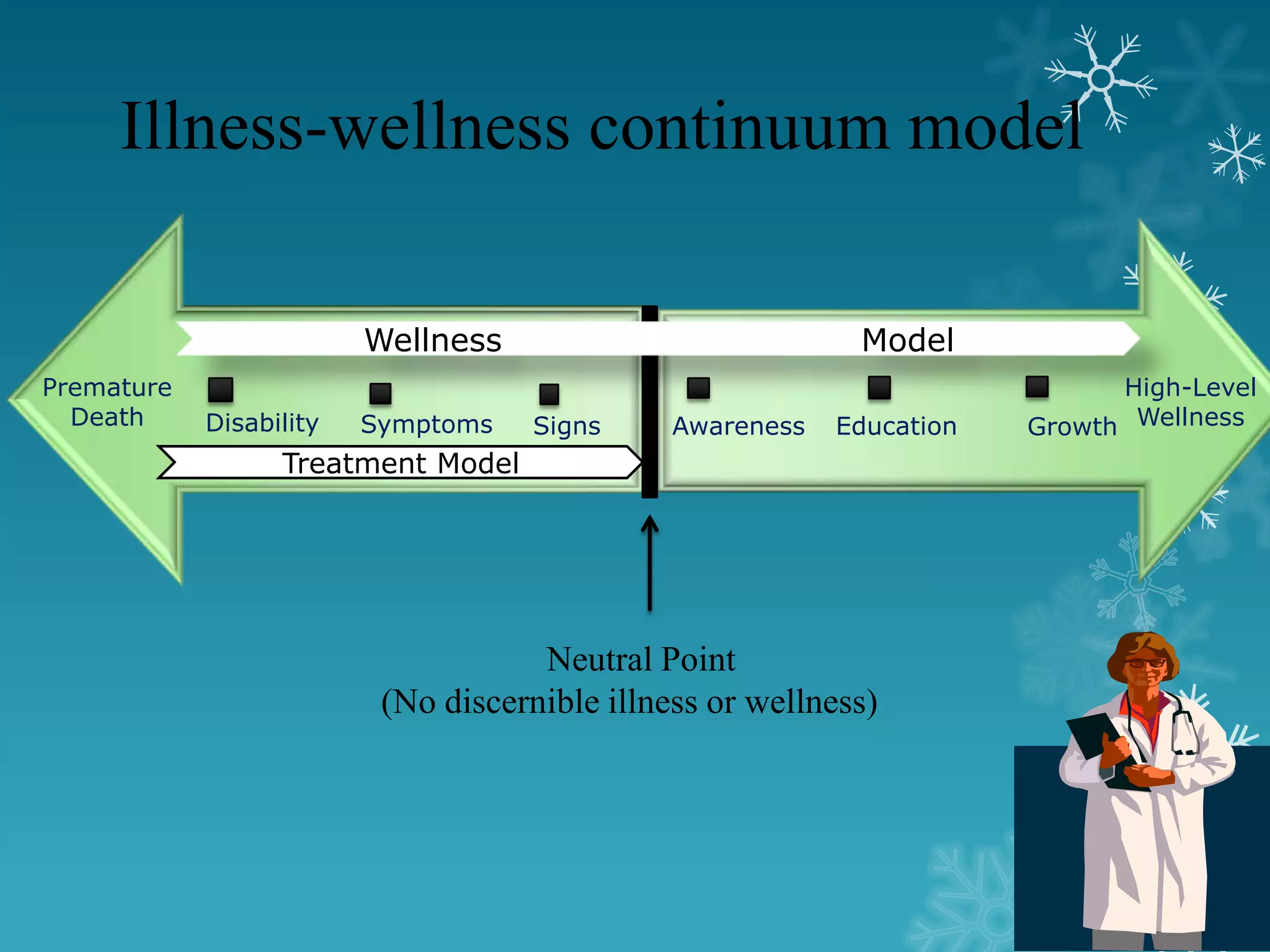 Illness-wellness continuum model

Wellness Model

Premature Death

Disability

Symptoms

Signs

Awareness

Education

Growth

High-Level Wellness

Treatment Model

Neutral Point
(No discernible illness or wellness)